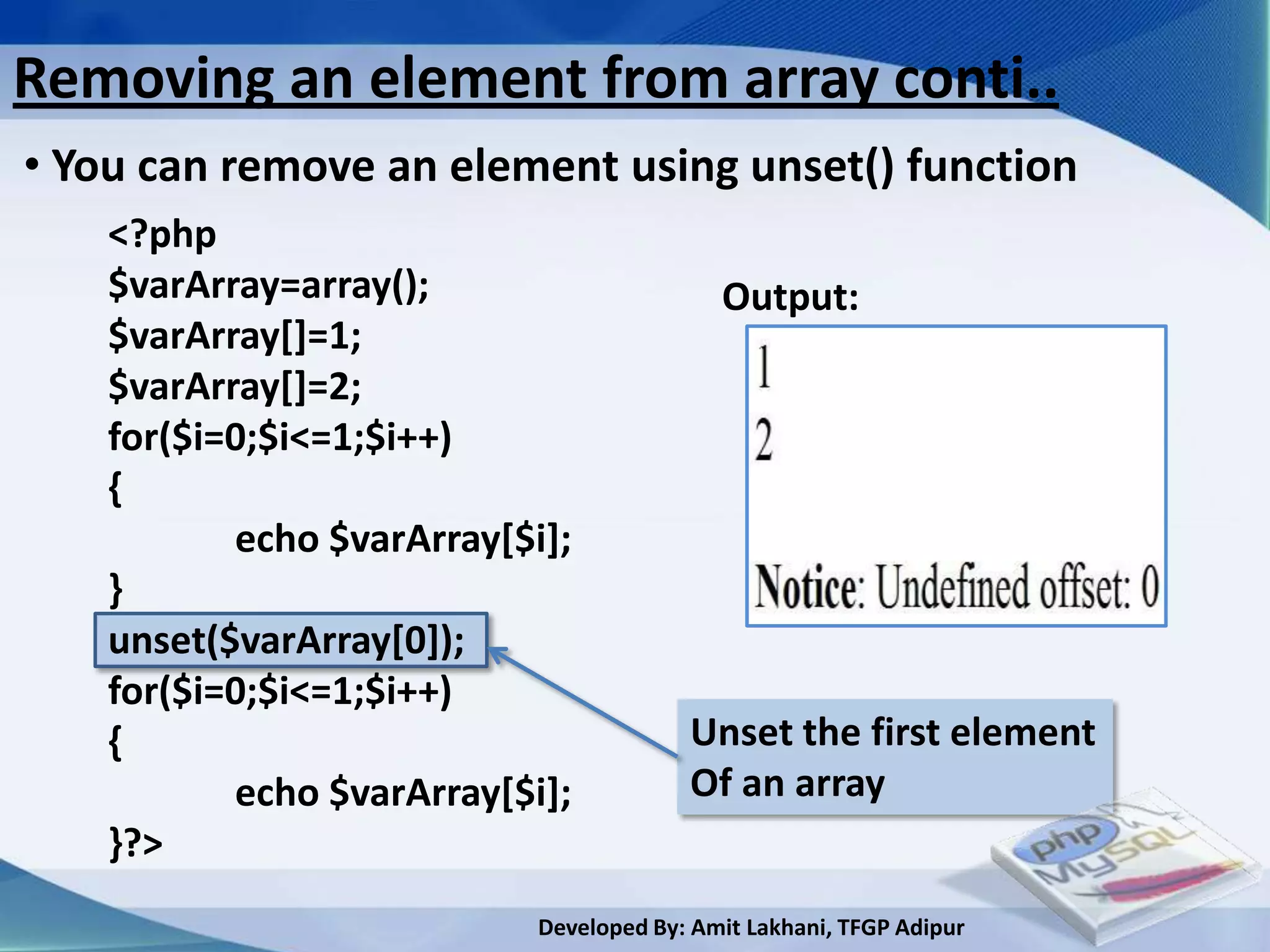 Removing an element from array conti..

• You can remove an element using unset() function

<?php
$varArray=array();
$varArray[]=1;
$varArray[]=2;
for($i=0;$i<=1;$i++)
{
echo $varArray[$i];
}
unset($varArray[0]);
for($i=0;$i<=1;$i++)
{
echo $varArray[$i];
}?>

Output:

1
2

Notice: Undefined offset: 0

Unset the first element
Of an array

php
MySQL

Developed By: Amit Lakhani, TFGP Adipur